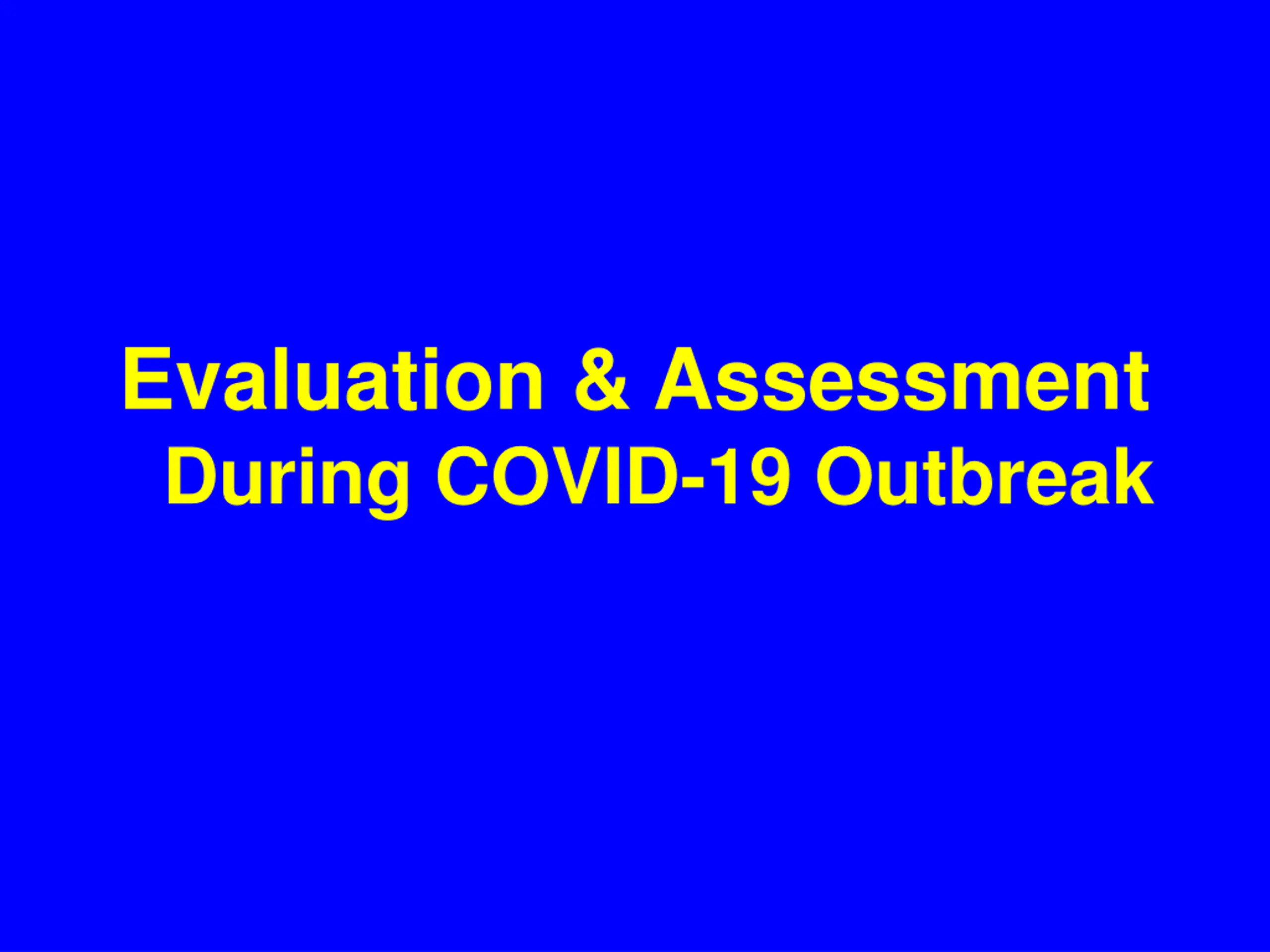 Evaluation & Assessment During COVID-19 Outbreak